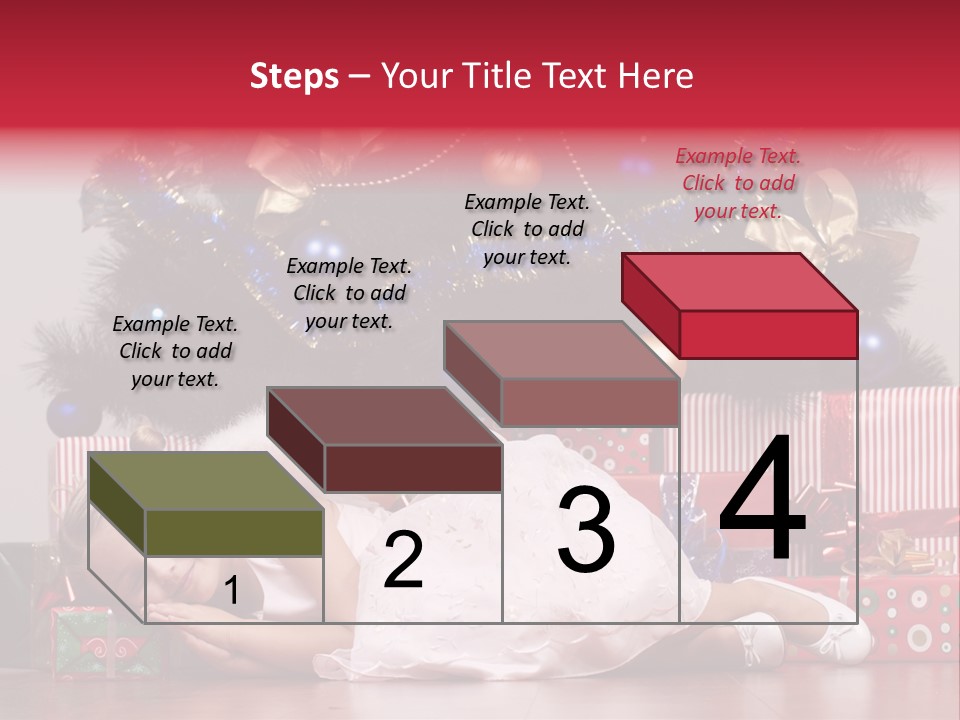 Steps – Your Title Text Here

Example Text. Click to add your text.

Example Text. Click to add your text.

Example Text. Click to add your text.

Example Text. Click to add your text.

1

2

3

4